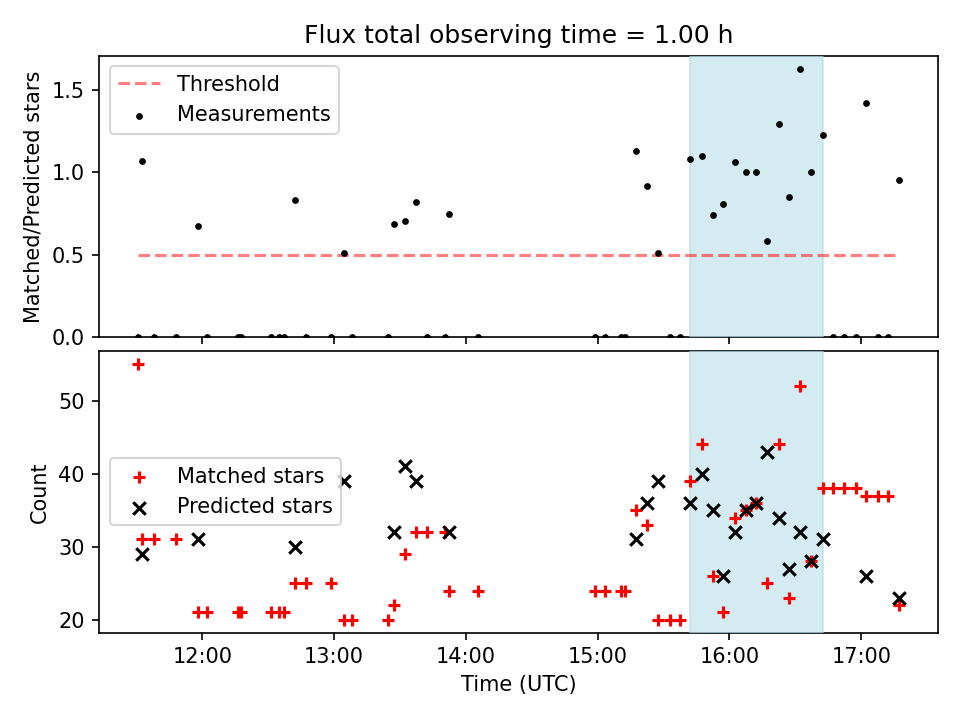 Flux total observing time = 1.00 h

Threshold
Measurements

Matched/Predicted stars

1.5
1.0
0.5
0.0

Matched stars
Predicted stars

Count

50
40
30
20

12:00
13:00
14:00
15:00
16:00
17:00

Time (UTC)